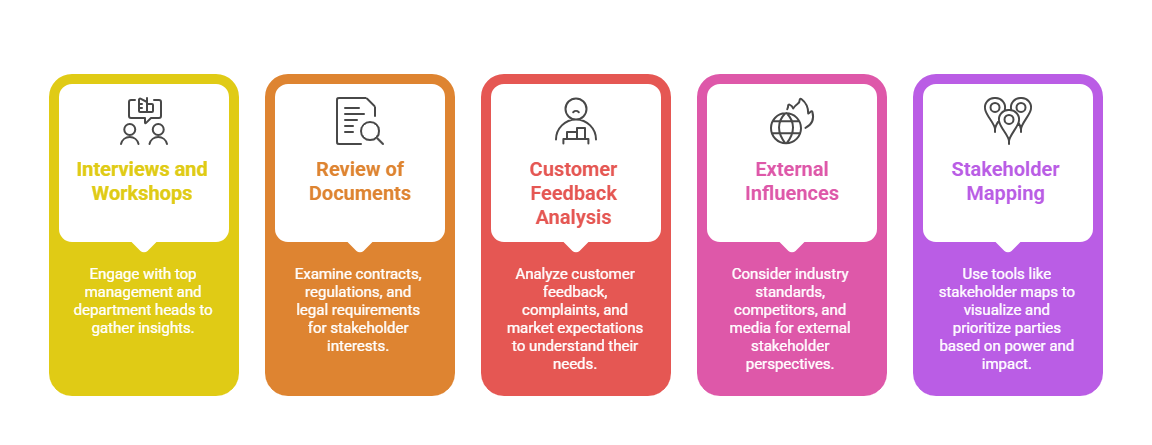 Interviews and Workshops

Engage with top management and department heads to gather insights.

Review of Documents

Examine contracts, regulations, and legal requirements for stakeholder interests.

Customer Feedback Analysis

Analyze customer feedback, complaints, and market expectations to understand their needs.

External Influences

Consider industry standards, competitors, and media for external stakeholder perspectives.

Stakeholder Mapping

Use tools like stakeholder maps to visualize and prioritize parties based on power and impact.